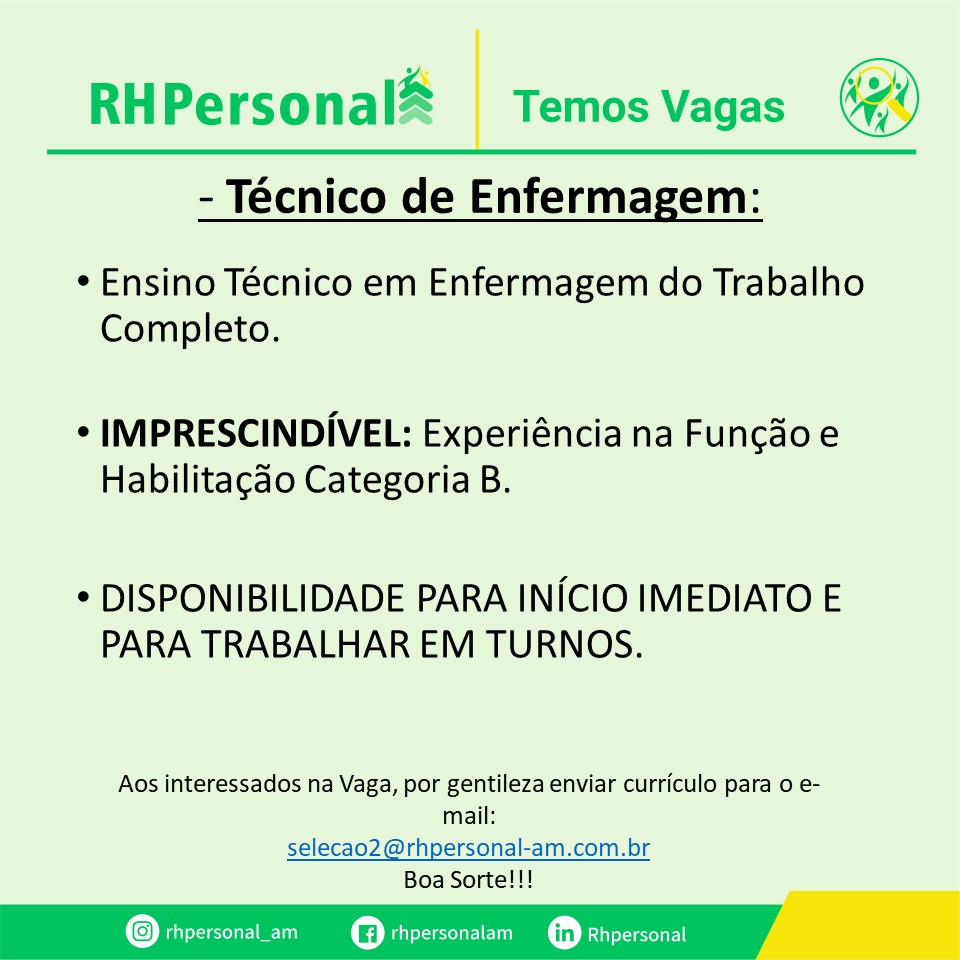 RHPersonal

Temos Vagas

- Técnico de Enfermagem:

• Ensino Técnico em Enfermagem do Trabalho Completo.

• IMPRESCINDÍVEL: Experiência na Função e Habilitação Categoria B.

• DISPONIBILIDADE PARA INÍCIO IMEDIATO E PARA TRABALHAR EM TURNOS.

Aos interessados na Vaga, por gentileza enviar currículo para o e-mail:
selecao2@rhpersonal-am.com.br
Boa Sorte!!!

rhpersonal_am

rhpersonalam

Rhpersonal